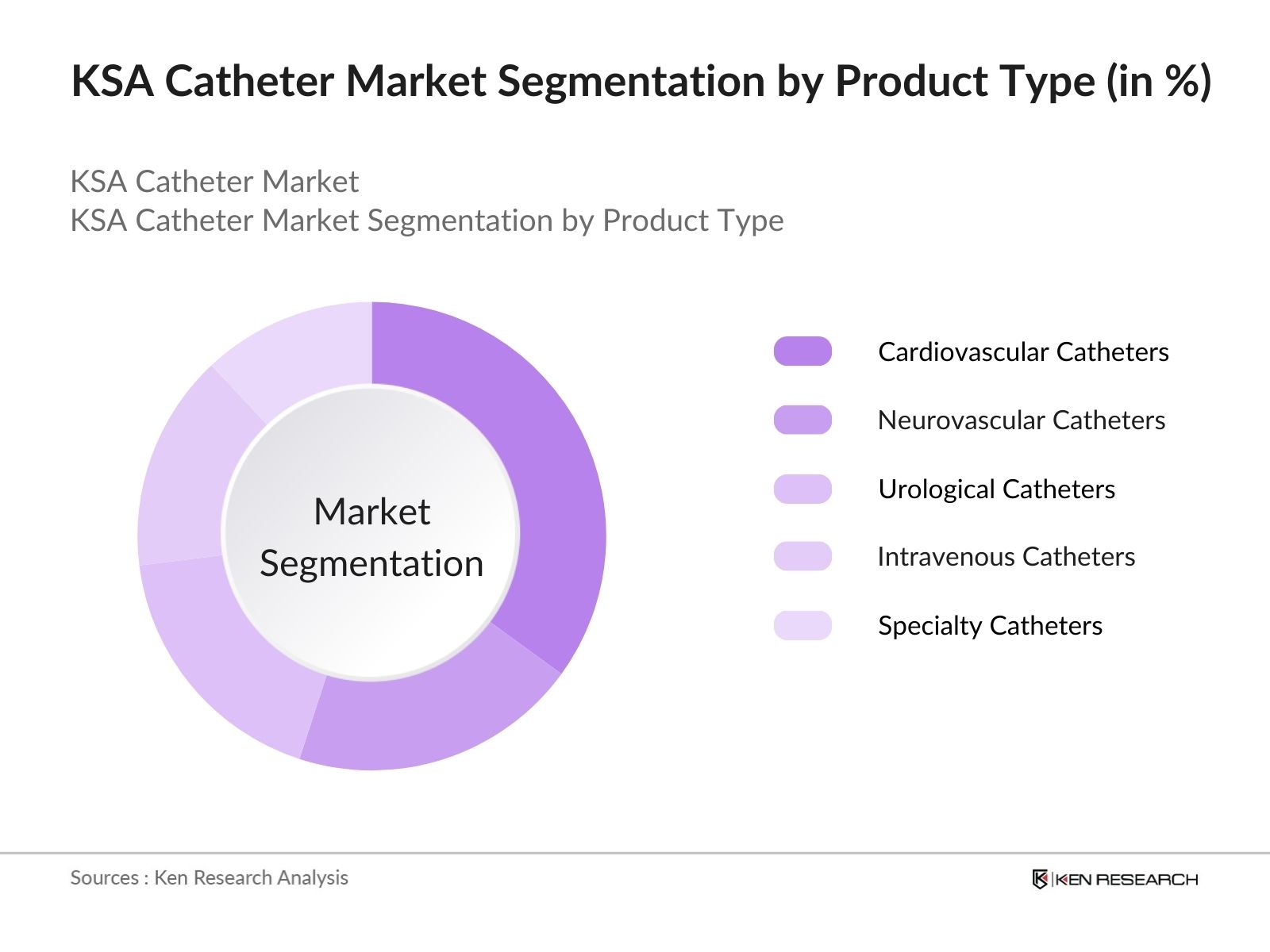 KSA Catheter Market Segmentation by Product Type (in %)

KSA Catheter Market
KSA Catheter Market Segmentation by Product Type

Market Segmentation

Cardiovascular Catheters
Neurovascular Catheters
Urological Catheters
Intravenous Catheters
Specialty Catheters

Sources : Ken Research Analysis

KEN RESEARCH